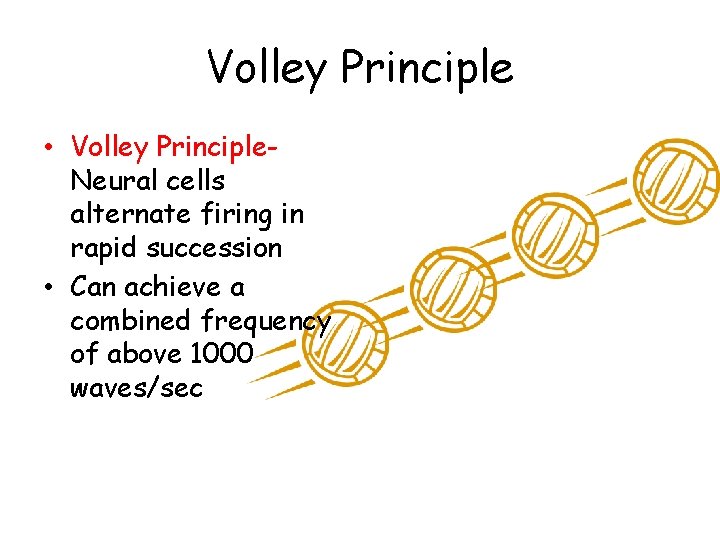 Volley Principle

• Volley Principle- Neural cells alternate firing in rapid succession
• Can achieve a combined frequency of above 1000 waves/sec